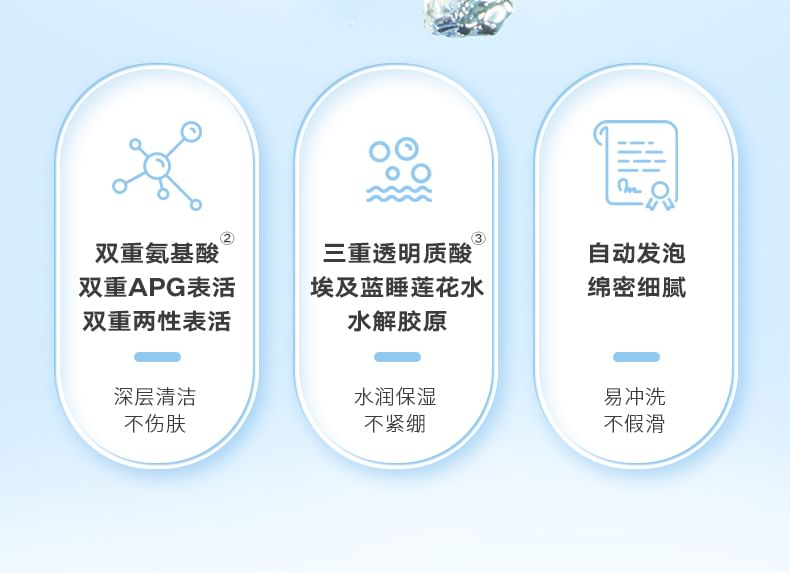 双重氨基酸②
双重APG表活
双重两性表活

深层清洁
不伤肤

三重透明质酸③
埃及蓝睡莲花水
水解胶原

水润保湿
不紧绷

自动发泡
绵密细腻

易冲洗
不假滑